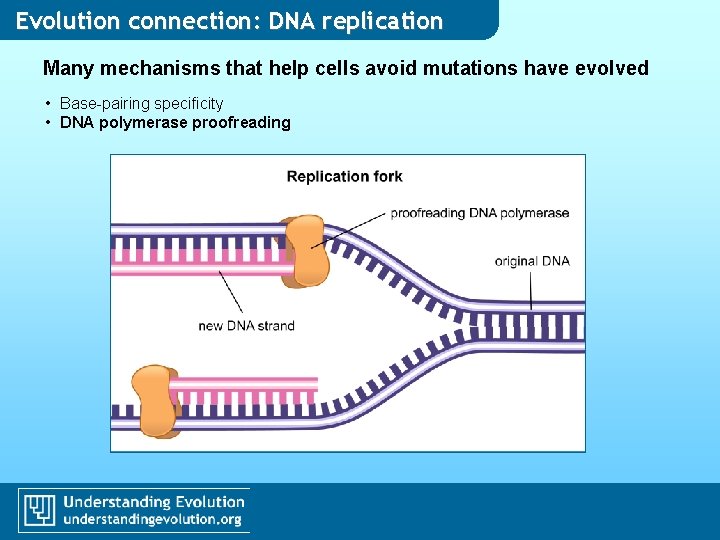 Evolution connection: DNA replication

Many mechanisms that help cells avoid mutations have evolved

• Base-pairing specificity
• DNA polymerase proofreading

Replication fork

proofreading DNA polymerase

original DNA

new DNA strand

Understanding Evolution
understandingevolution.org